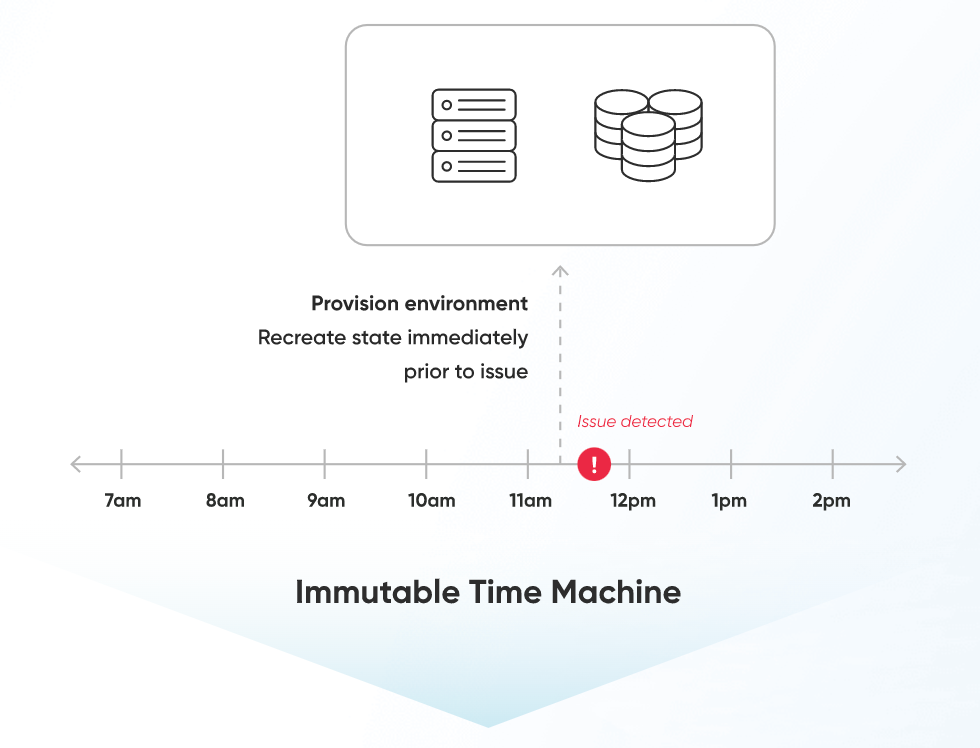 Provision environment
Recreate state immediately prior to issue

Issue detected

!

7am 8am 9am 10am 11am 12pm 1pm 2pm

Immutable Time Machine